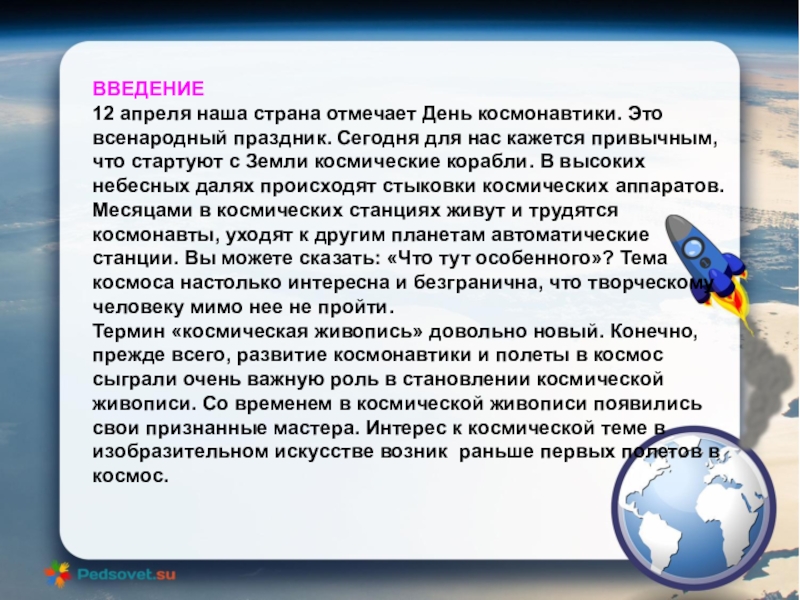 ВВЕДЕНИЕ
12 апреля наша страна отмечает День космонавтики. Это всенародный праздник. Сегодня для нас кажется привычным, что стартуют с Земли космические корабли. В высоких небесных далях происходят стыковки космических аппаратов. Месяцами в космических станциях живут и трудятся космонавты, уходят к другим планетам автоматические станции. Вы можете сказать: «Что тут особенного»? Тема космоса настолько интересна и безгранична, что творческому человеку мимо нее не пройти.
Термин «космическая живопись» довольно новый. Конечно, прежде всего, развитие космонавтики и полеты в космос сыграли очень важную роль в становлении космической живописи. Со временем в космической живописи появились свои признанные мастера. Интерес к космической теме в изобразительном искусстве возник раньше первых полетов в космос.

Pedsovet.su